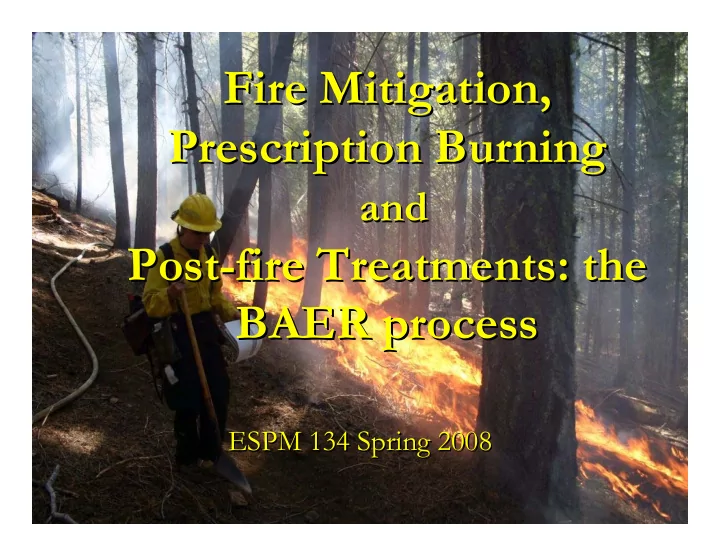 Fire Mitigation, Prescription Burning and Post-fire Treatments: the BAER process

ESPM 134 Spring 2008